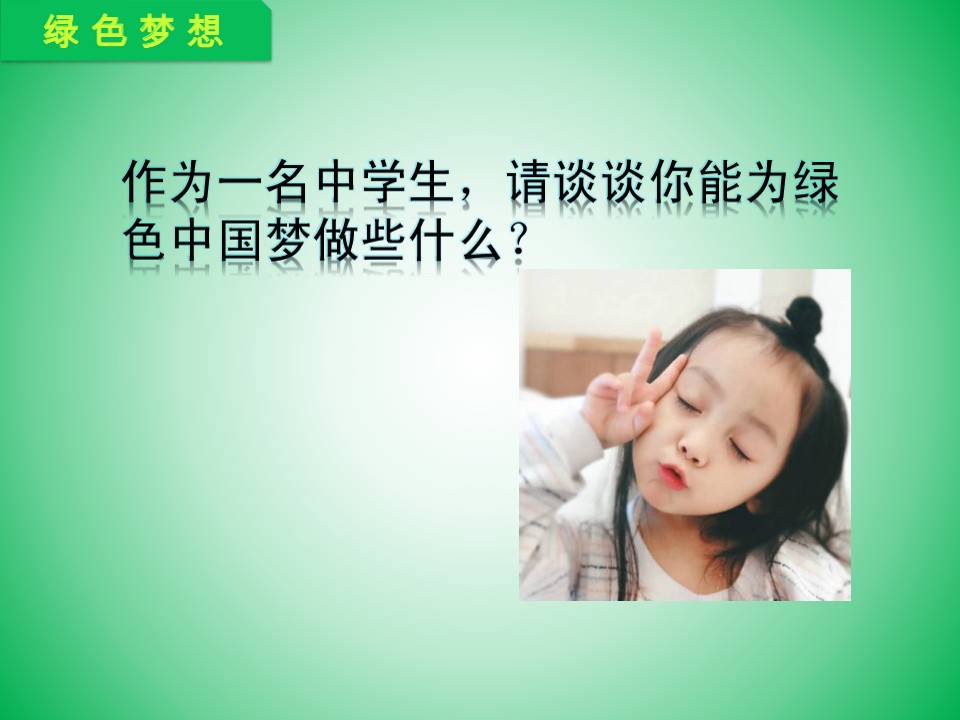 绿色梦想

作为一名中学生，请谈谈你能为绿色中国梦做些什么？